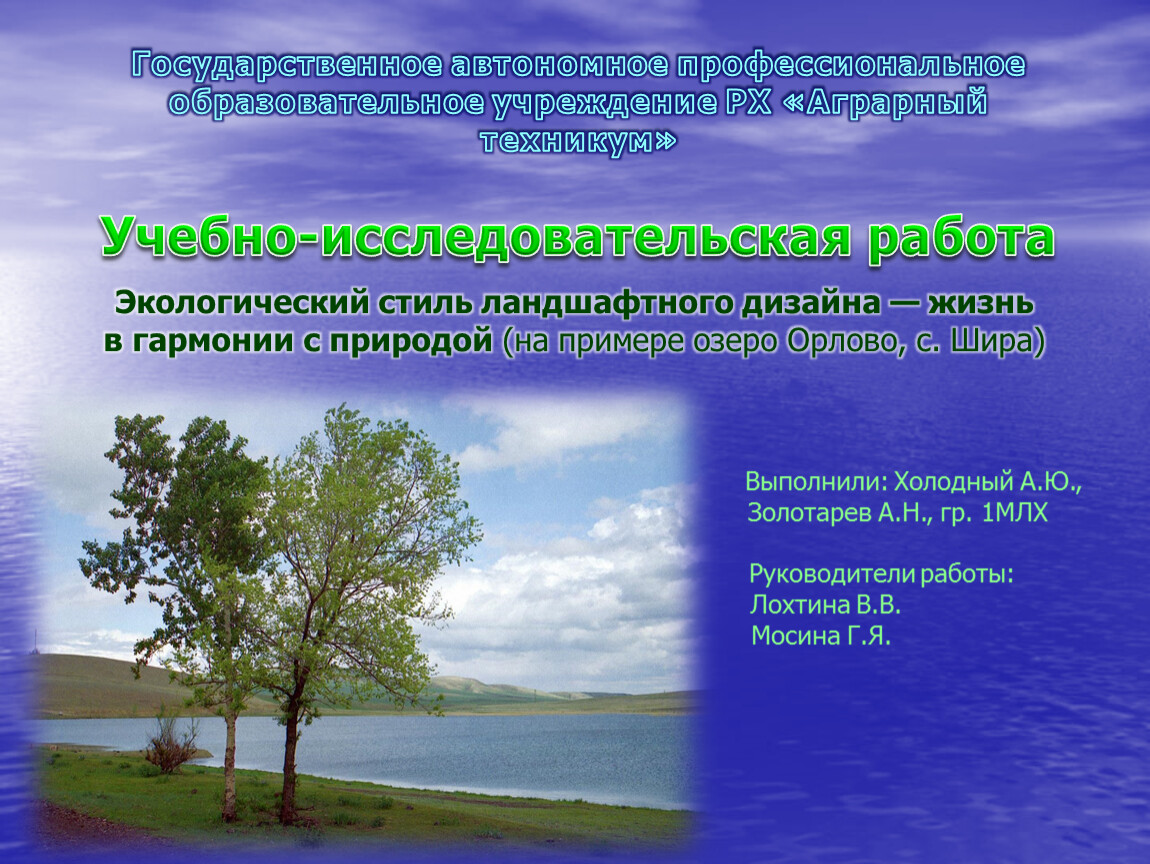 Государственное автономное профессиональное образовательное учреждение РХ «Аграрный техникум»

Учебно-исследовательская работа

Экологический стиль ландшафтного дизайна — жизнь в гармонии с природой (на примере озеро Орлово, с. Шира)

Выполнили: Холодный А.Ю., Золотарев А.Н., гр. 1МЛХ

Руководители работы:
Лохтина В.В.
Мосина Г.Я.